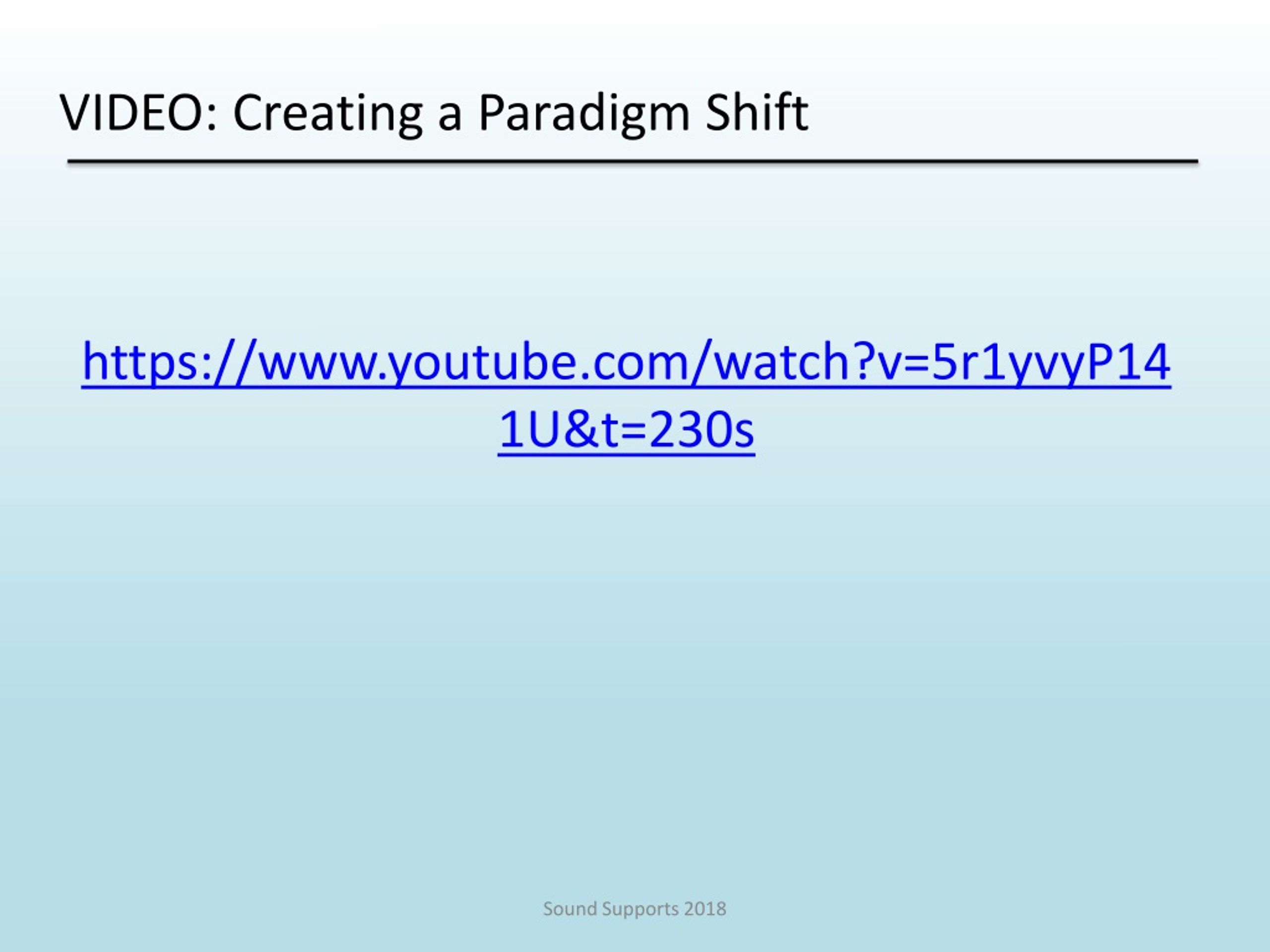 VIDEO: Creating a Paradigm Shift

https://www.youtube.com/watch?v=5r1yvyP141U&t=230s

Sound Supports 2018